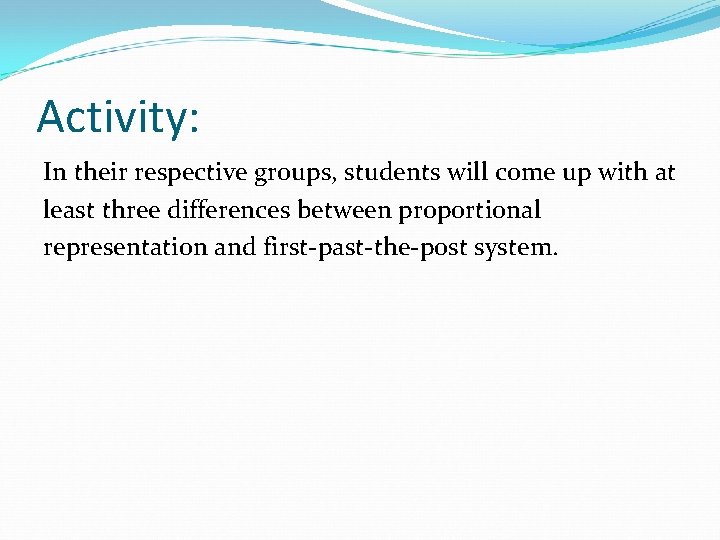 Activity:

In their respective groups, students will come up with at least three differences between proportional representation and first-past-the-post system.